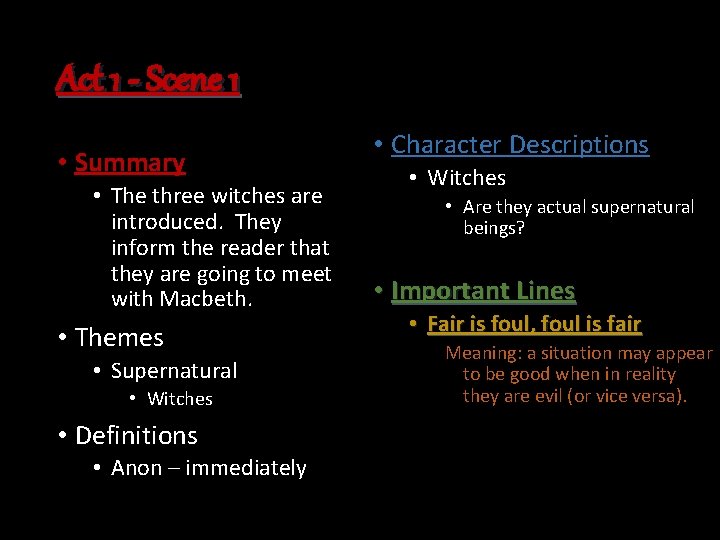 Act 1 - Scene 1

• Summary
• The three witches are introduced. They inform the reader that they are going to meet with Macbeth.
• Themes
• Supernatural
• Witches
• Definitions
• Anon – immediately

• Character Descriptions
• Witches
• Are they actual supernatural beings?

• Important Lines
• Fair is foul, foul is fair
Meaning: a situation may appear to be good when in reality they are evil (or vice versa).